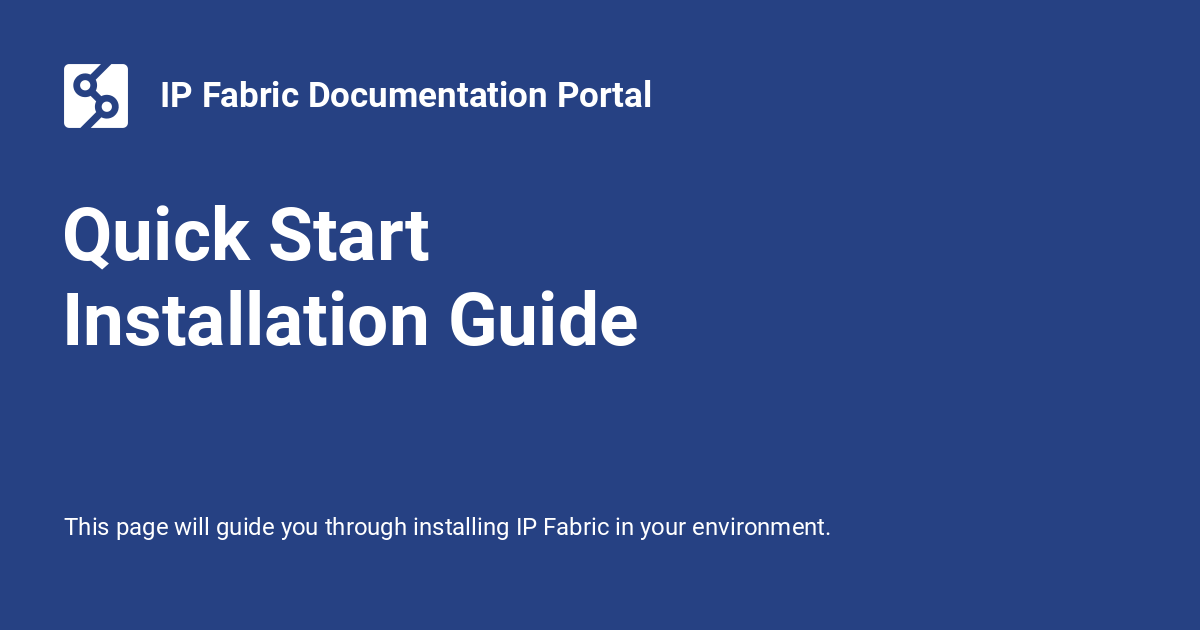 IP Fabric Documentation Portal

Quick Start
Installation Guide

This page will guide you through installing IP Fabric in your environment.